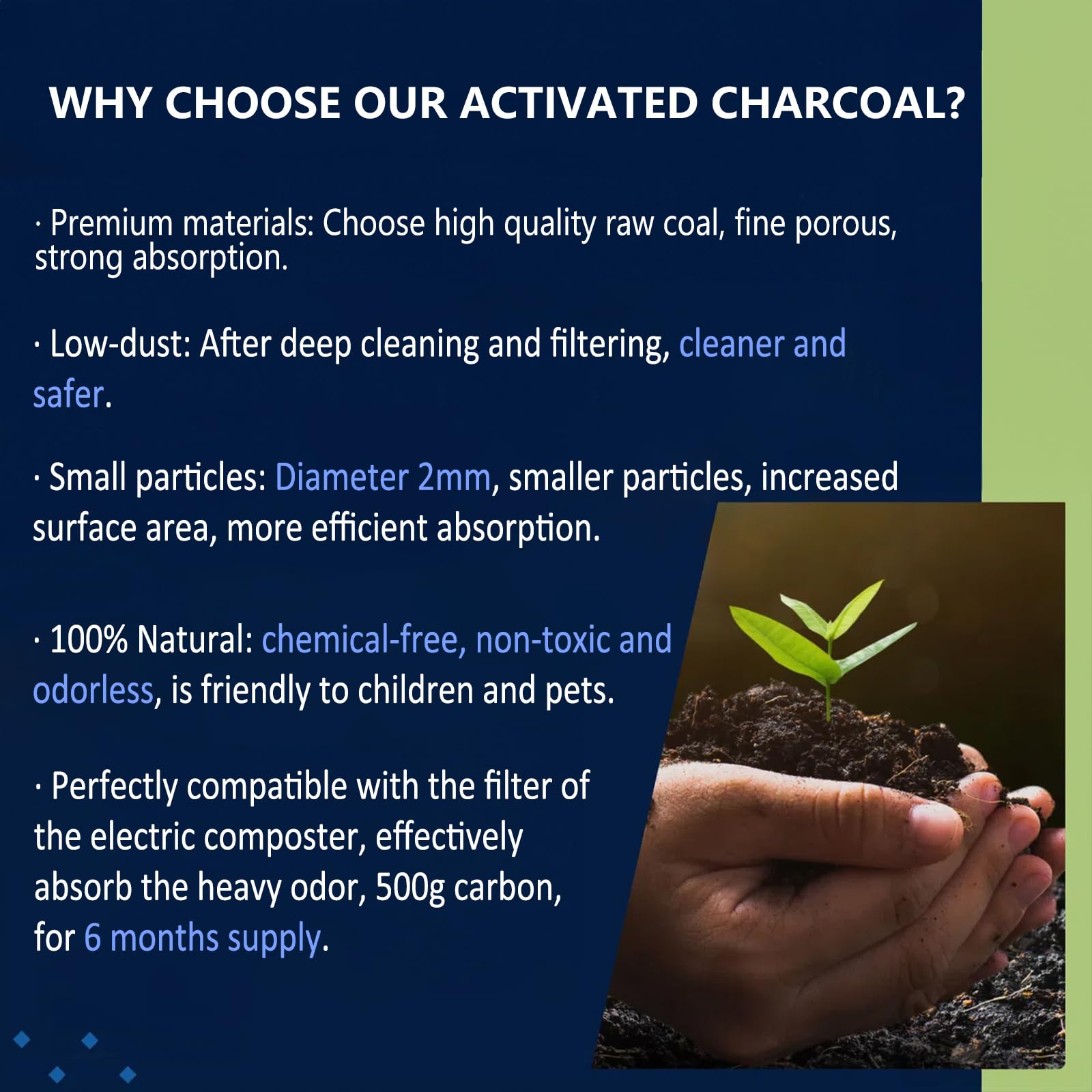 WHY CHOOSE OUR ACTIVATED CHARCOAL?

· Premium materials: Choose high quality raw coal, fine porous, strong absorption.

· Low-dust: After deep cleaning and filtering, cleaner and safer.

· Small particles: Diameter 2mm, smaller particles, increased surface area, more efficient absorption.

· 100% Natural: chemical-free, non-toxic and odorless, is friendly to children and pets.

· Perfectly compatible with the filter of the electric composter, effectively absorb the heavy odor, 500g carbon, for 6 months supply.